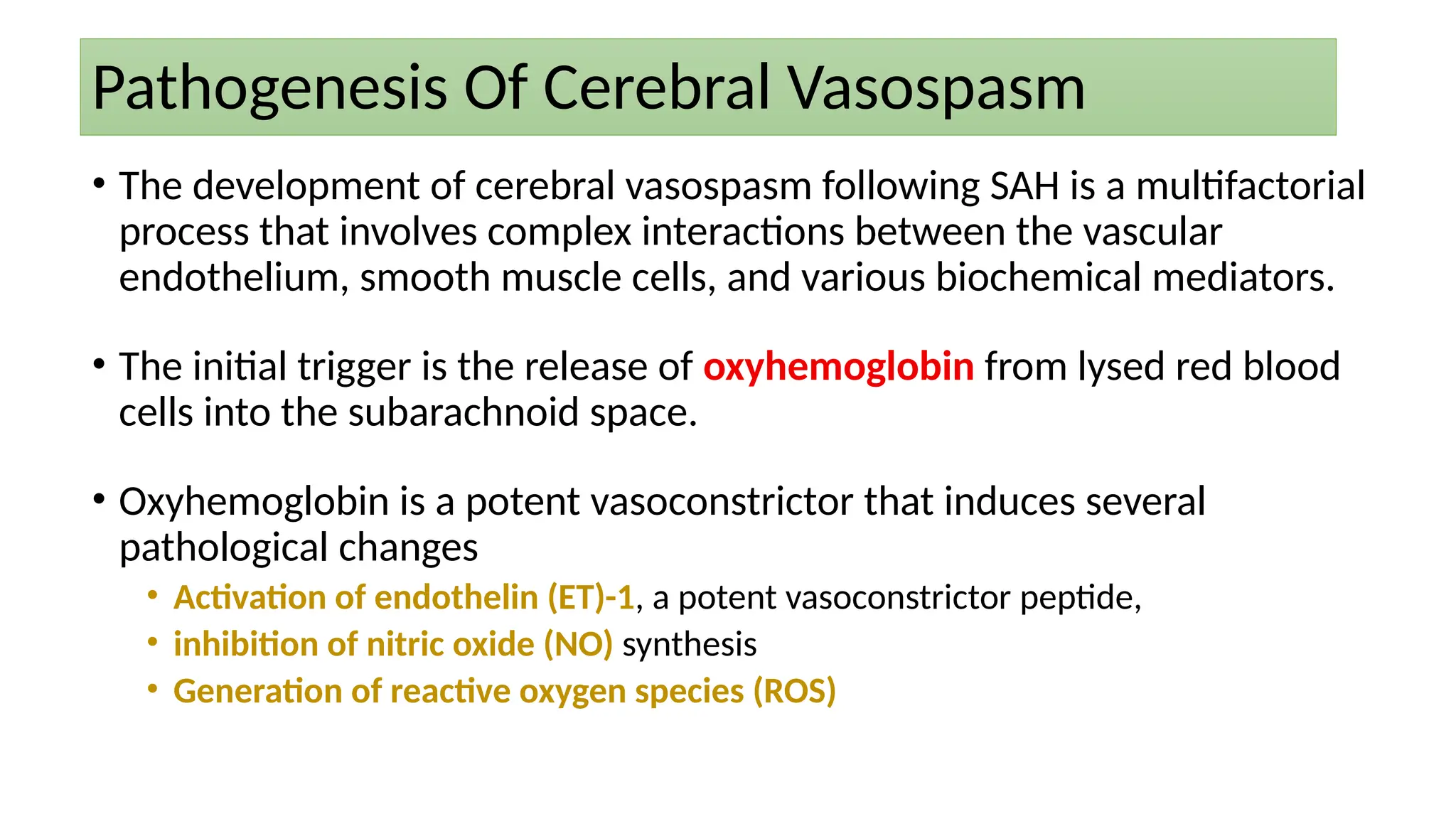 Pathogenesis Of Cerebral Vasospasm

• The development of cerebral vasospasm following SAH is a multifactorial process that involves complex interactions between the vascular endothelium, smooth muscle cells, and various biochemical mediators.

• The initial trigger is the release of oxyhemoglobin from lysed red blood cells into the subarachnoid space.

• Oxyhemoglobin is a potent vasoconstrictor that induces several pathological changes
  • Activation of endothelin (ET)-1, a potent vasoconstrictor peptide,
  • inhibition of nitric oxide (NO) synthesis
  • Generation of reactive oxygen species (ROS)